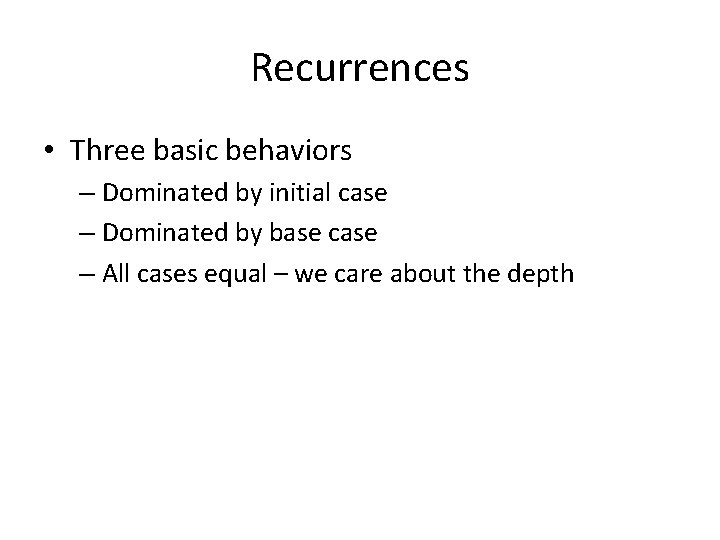 Recurrences

• Three basic behaviors
  – Dominated by initial case
  – Dominated by base case
  – All cases equal – we care about the depth